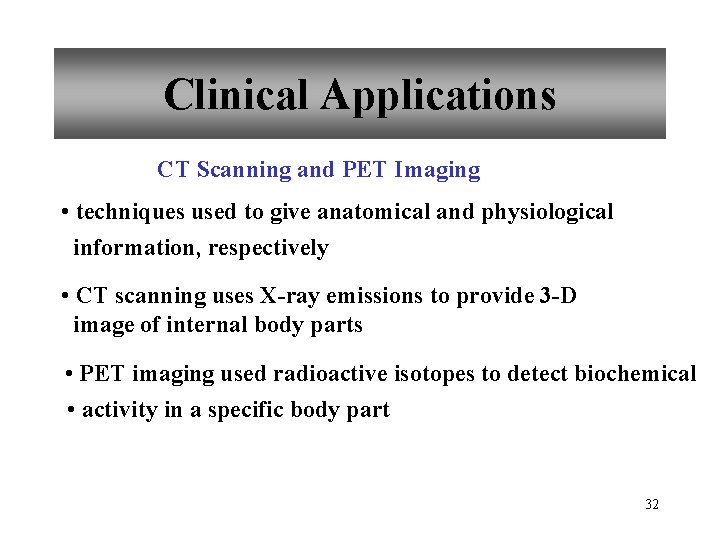 Clinical Applications

CT Scanning and PET Imaging

• techniques used to give anatomical and physiological information, respectively

• CT scanning uses X-ray emissions to provide 3-D image of internal body parts

• PET imaging used radioactive isotopes to detect biochemical

• activity in a specific body part

32